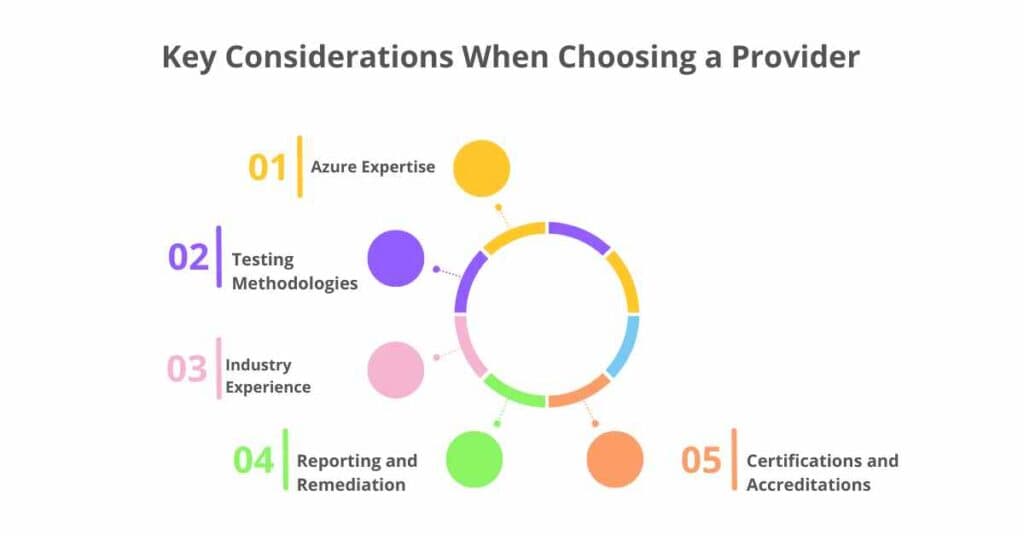 Key Considerations When Choosing a Provider

01 Azure Expertise

02 Testing Methodologies

03 Industry Experience

04 Reporting and Remediation

05 Certifications and Accreditations